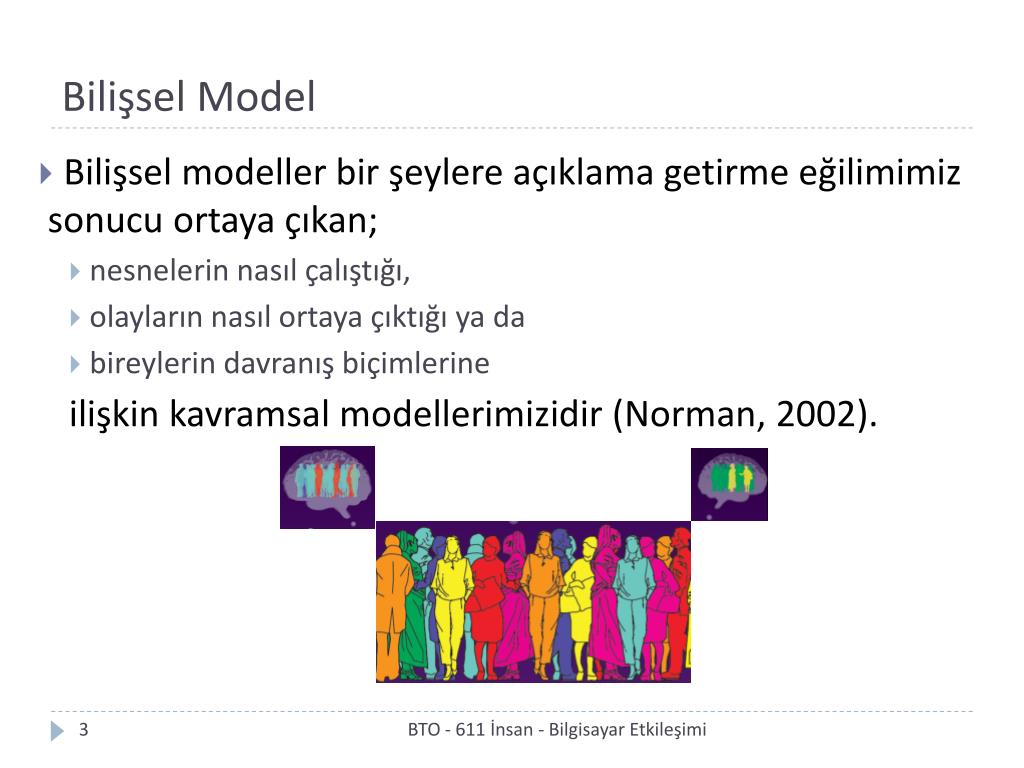 Bilişsel Model

Bilişsel modeller bir şeylere açıklama getirme eğilimimiz sonucu ortaya çıkan;

nesnelerin nasıl çalıştığı,

olayların nasıl ortaya çıktığı ya da

bireylerin davranış biçimlerine

ilişkin kavramsal modellerimizidir (Norman, 2002).

3

BTO - 611 İnsan - Bilgisayar Etkileşimi